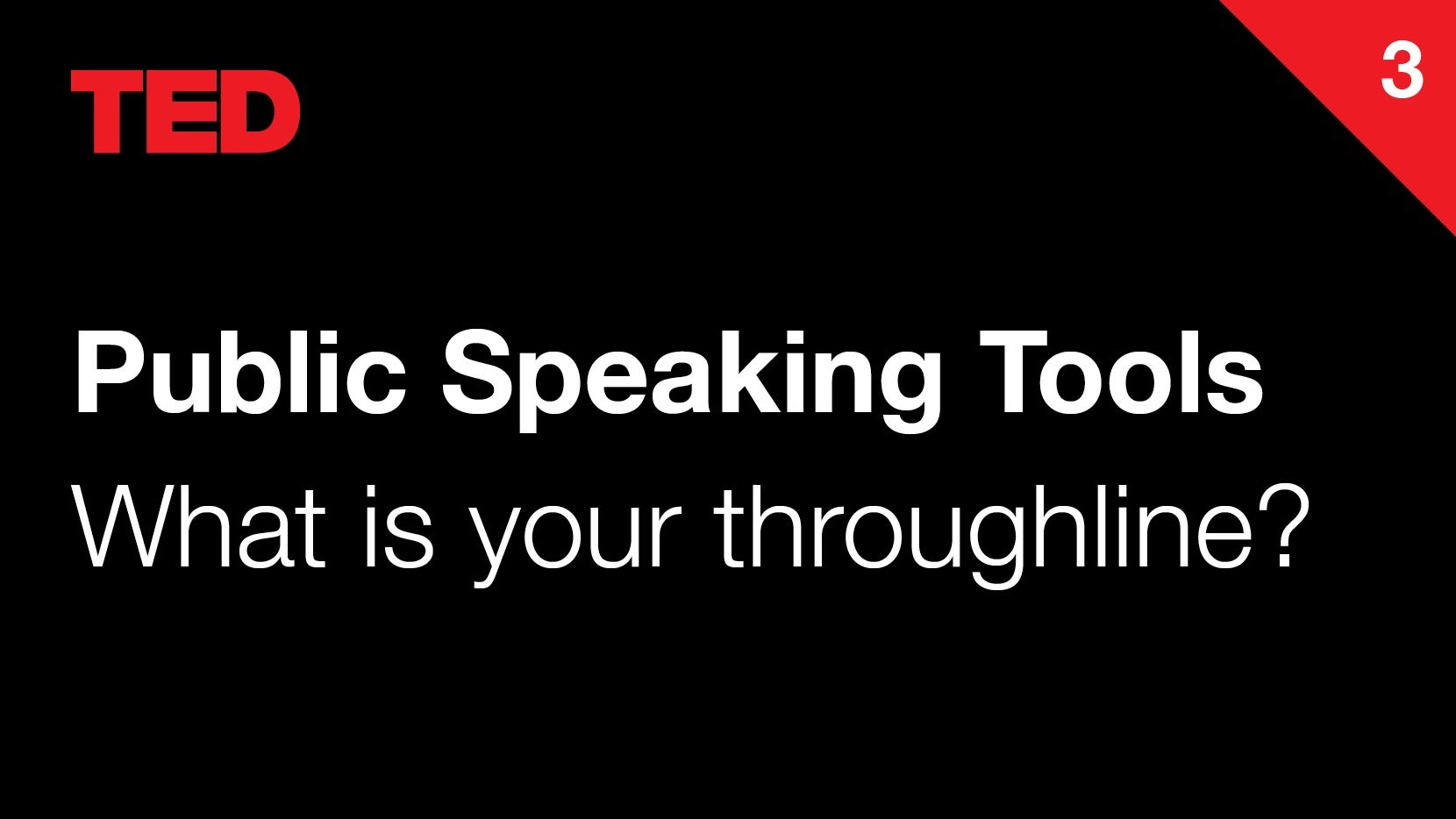 TED

3

Public Speaking Tools

What is your throughline?